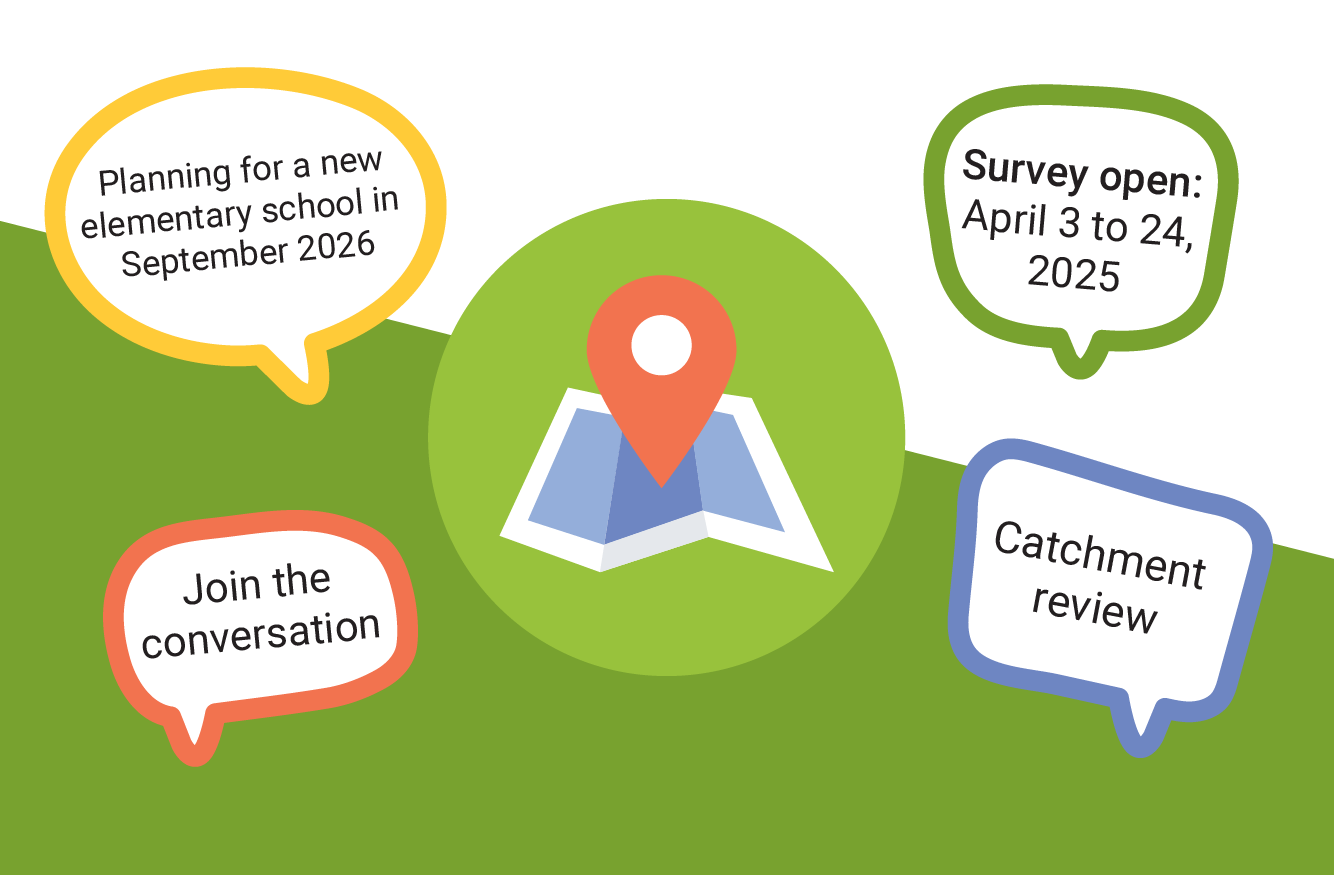 Planning for a new elementary school in September 2026

Survey open: April 3 to 24, 2025

Join the conversation

Catchment review